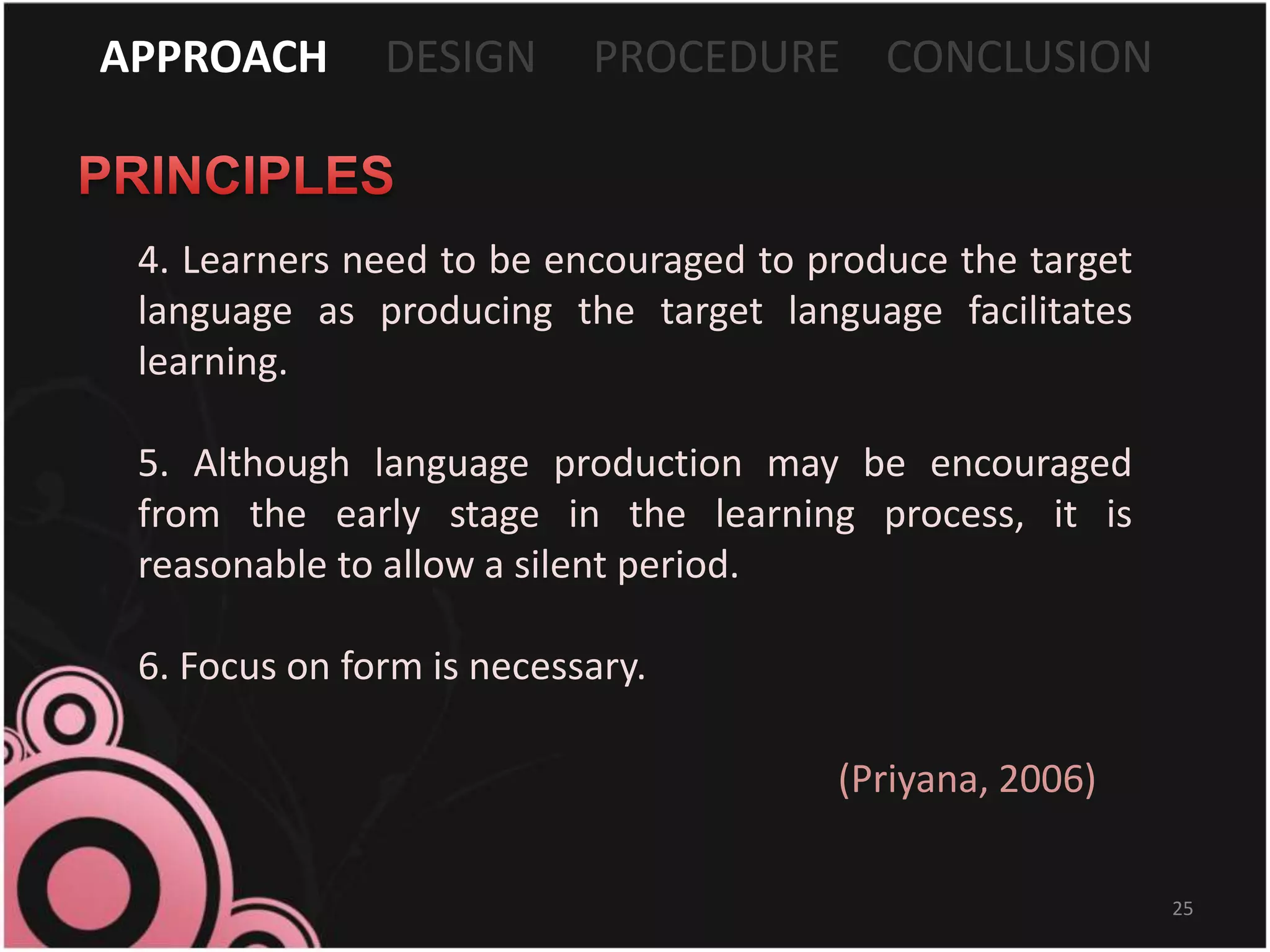 APPROACH DESIGN PROCEDURE CONCLUSION

PRINCIPLES

4. Learners need to be encouraged to produce the target language as producing the target language facilitates learning.

5. Although language production may be encouraged from the early stage in the learning process, it is reasonable to allow a silent period.

6. Focus on form is necessary.

(Priyana, 2006)

25